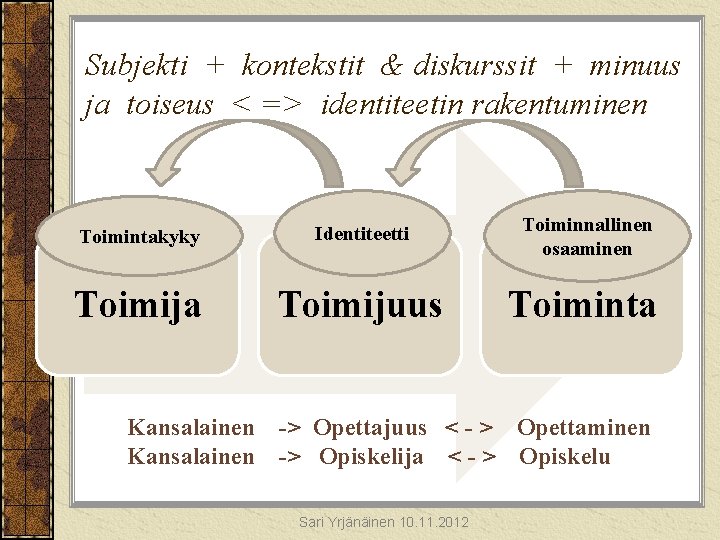 Subjekti + kontekstit & diskurssit + minuus ja toiseus < => identiteetin rakentuminen

Toimintakyky

Toimija

Identiteetti

Toimijuus

Toiminnallinen osaaminen

Toiminta

Kansalainen -> Opettajuus < - > Opettaminen
Kansalainen -> Opiskelija < - > Opiskelu

Sari Yrjänäinen 10.11.2012